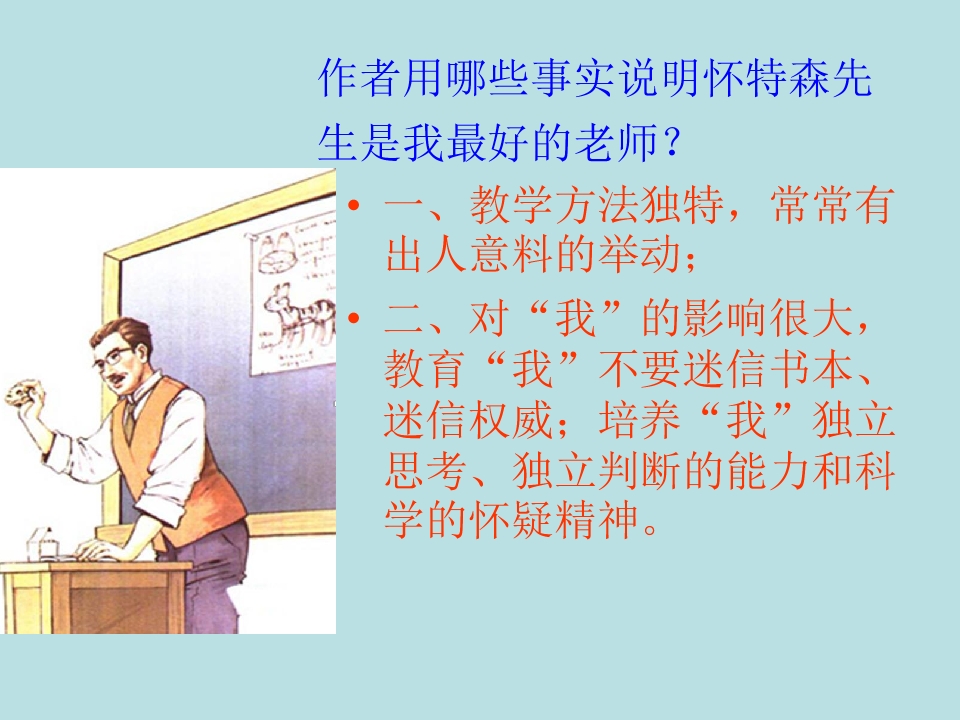 作者用哪些事实说明怀特森先生是我最好的老师？

• 一、教学方法独特，常常有出人意料的举动；

• 二、对“我”的影响很大，教育“我”不要迷信书本、迷信权威；培养“我”独立思考、独立判断的能力和科学的怀疑精神。